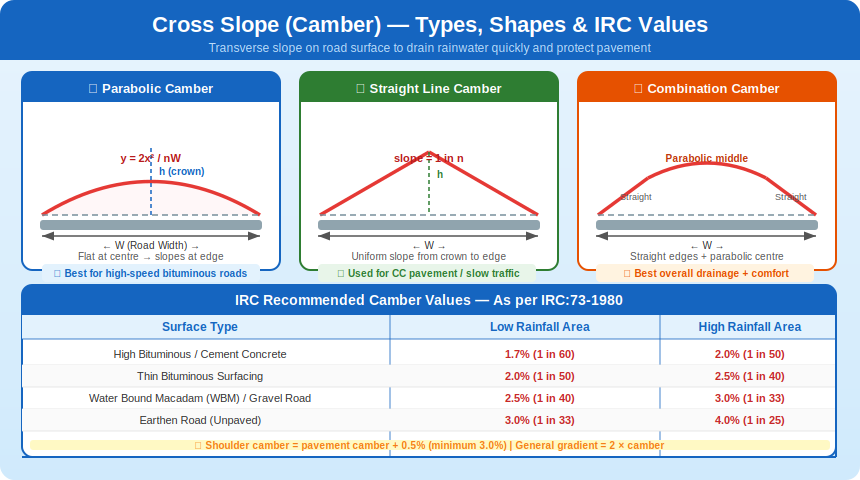 Cross Slope (Camber) — Types, Shapes & IRC Values

Transverse slope on road surface to drain rainwater quickly and protect pavement

□ Parabolic Camber

$y = 2x^2 / nW$

h (crown)

← W (Road Width) →

Flat at centre → slopes at edge

□ Best for high-speed bituminous roads

□ Straight Line Camber

slope = 1 in n

h

← W →

Uniform slope from crown to edge

□ Used for CC pavement / slow traffic

□ Combination Camber

Parabolic middle

Straight

Straight

← W →

Straight edges + parabolic centre

□ Best overall drainage + comfort

IRC Recommended Camber Values — As per IRC:73-1980

| Surface Type | Low Rainfall Area | High Rainfall Area |
|---|---|---|
| High Bituminous / Cement Concrete | 1.7% (1 in 60) | 2.0% (1 in 50) |
| Thin Bituminous Surfacing | 2.0% (1 in 50) | 2.5% (1 in 40) |
| Water Bound Macadam (WBM) / Gravel Road | 2.5% (1 in 40) | 3.0% (1 in 33) |
| Earthen Road (Unpaved) | 3.0% (1 in 33) | 4.0% (1 in 25) |

□ Shoulder camber = pavement camber + 0.5% (minimum 3.0%) | General gradient = 2 × camber